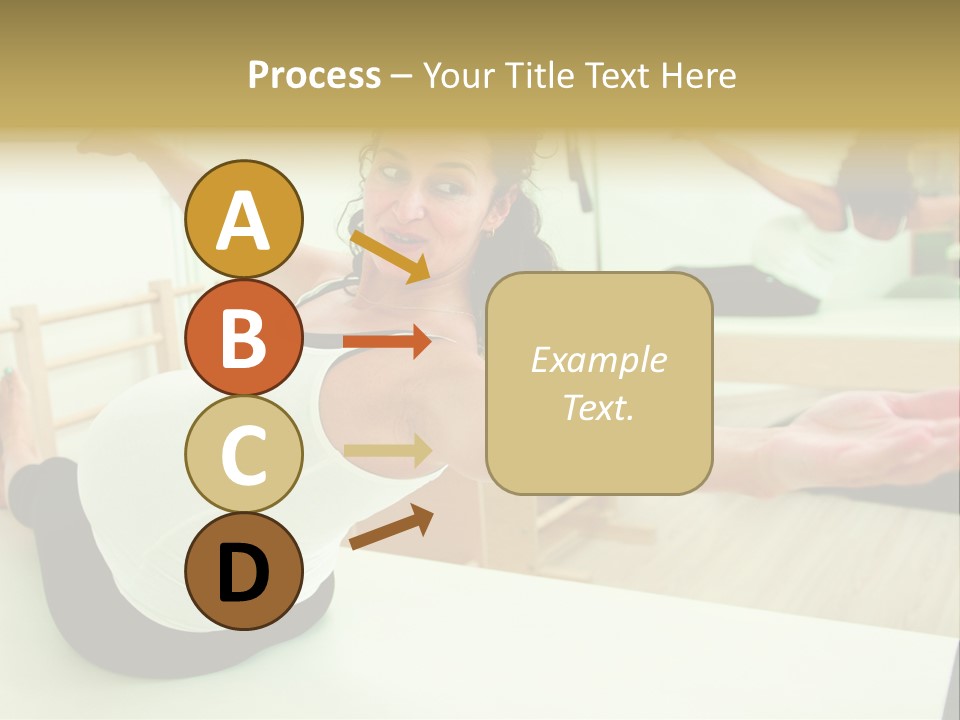 Process – Your Title Text Here

A

B

C

D

Example Text.